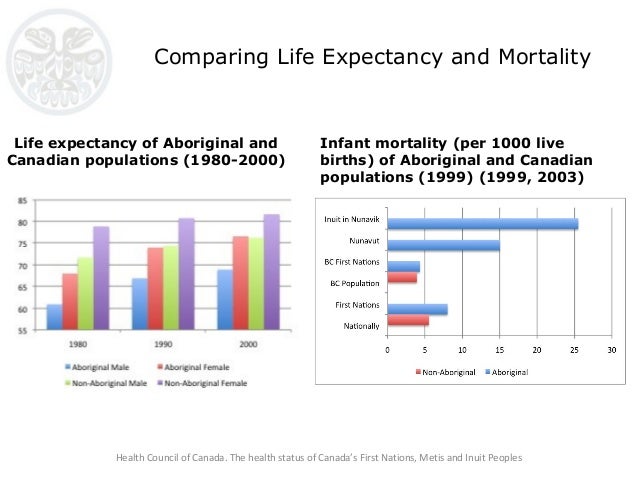 Comparing Life Expectancy and Mortality

Life expectancy of Aboriginal and Canadian populations (1980-2000)

85
80
75
70
65
60
55

1980
1990
2000

Aboriginal Male
Aboriginal Female
Non-Aboriginal Male
Non-Aboriginal Female

Infant mortality (per 1000 live births) of Aboriginal and Canadian populations (1999) (1999, 2003)

Inuit in Nunavik
Nunavut
BC First Nations
BC Population
First Nations
Nationally

0
5
10
15
20
25
30

Non-Aboriginal
Aboriginal

Health Council of Canada. The health status of Canada's First Nations, Metis and Inuit Peoples